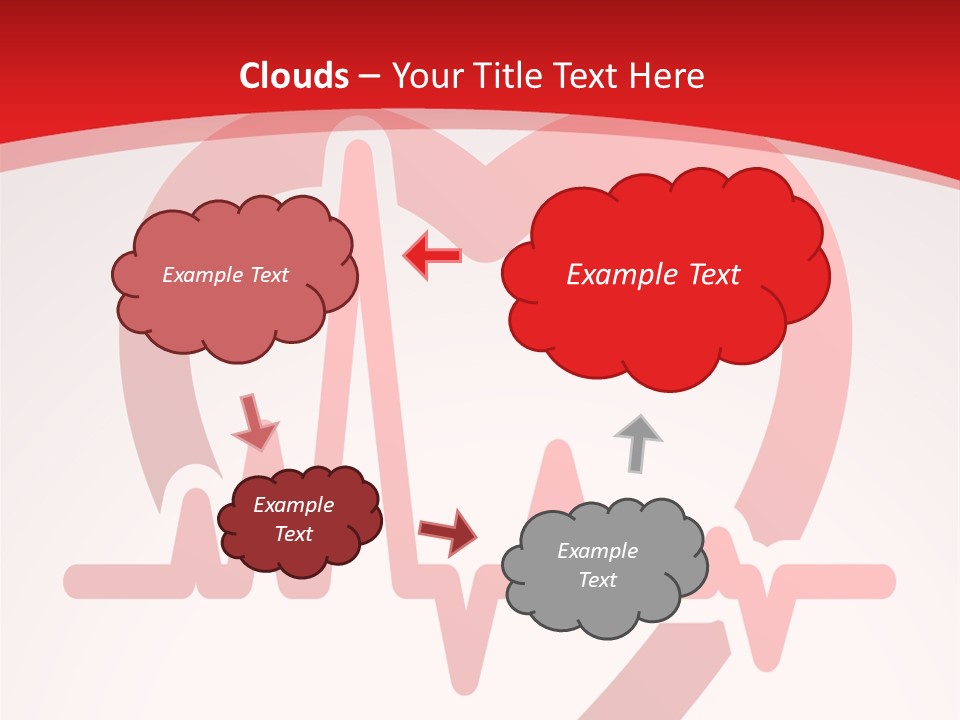 Clouds – Your Title Text Here

Example Text

Example Text

Example Text

Example Text